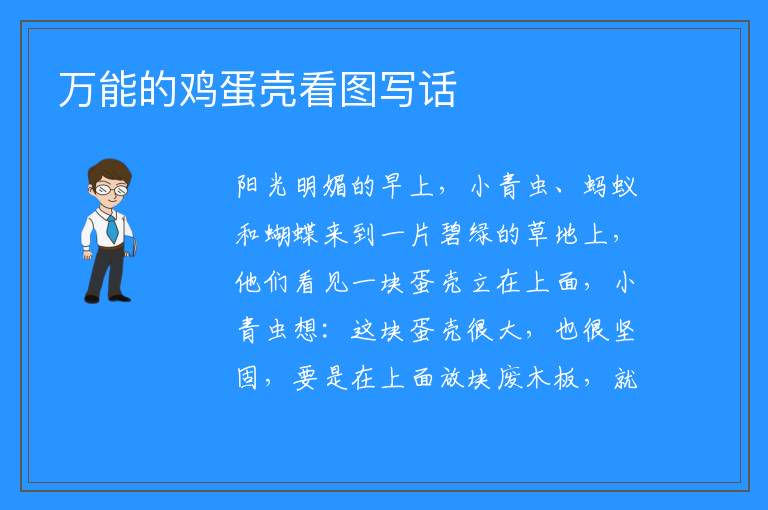 万能的鸡蛋壳看图写话

阳光明媚的早上，小青虫、蚂蚁和蝴蝶来到一片碧绿的草地上，他们看见一块蛋壳立在上面，小青虫想：这块蛋壳很大，也很坚固，要是在上面放块废木板，就